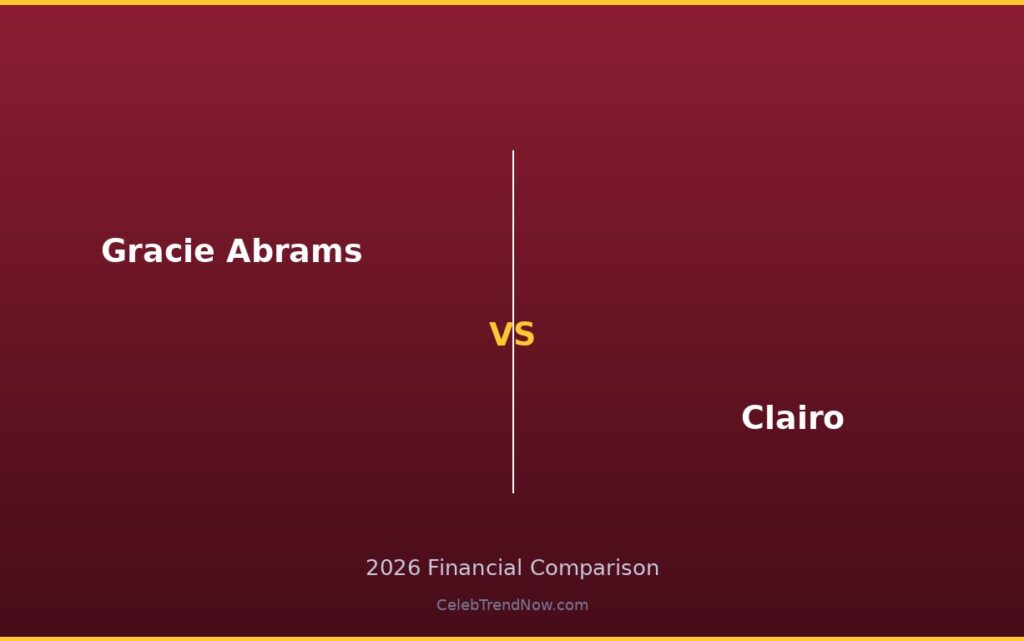 Gracie Abrams

VS

Clairo

2026 Financial Comparison

CelebTrendNow.com